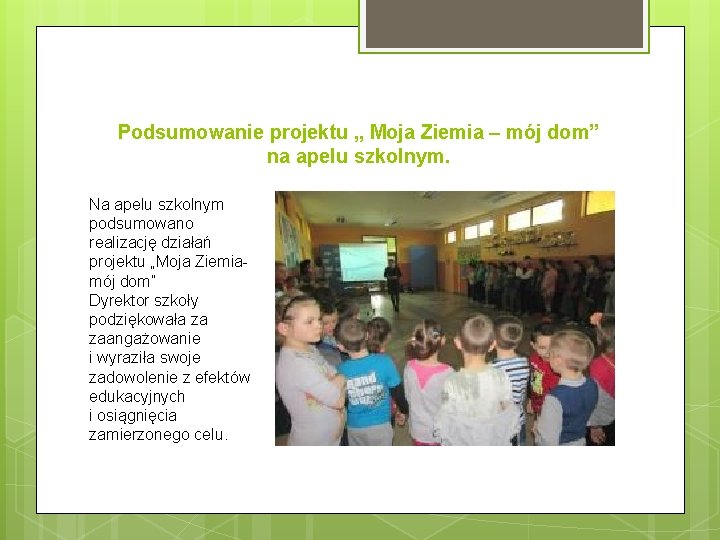 Podsumowanie projektu „ Moja Ziemia – mój dom”
na apelu szkolnym.

Na apelu szkolnym podsumowano realizację działań projektu „Moja Ziemia- mój dom"
Dyrektor szkoły podziękowała za zaangażowanie i wyraziła swoje zadowolenie z efektów edukacyjnych i osiągnięcia zamierzonego celu.